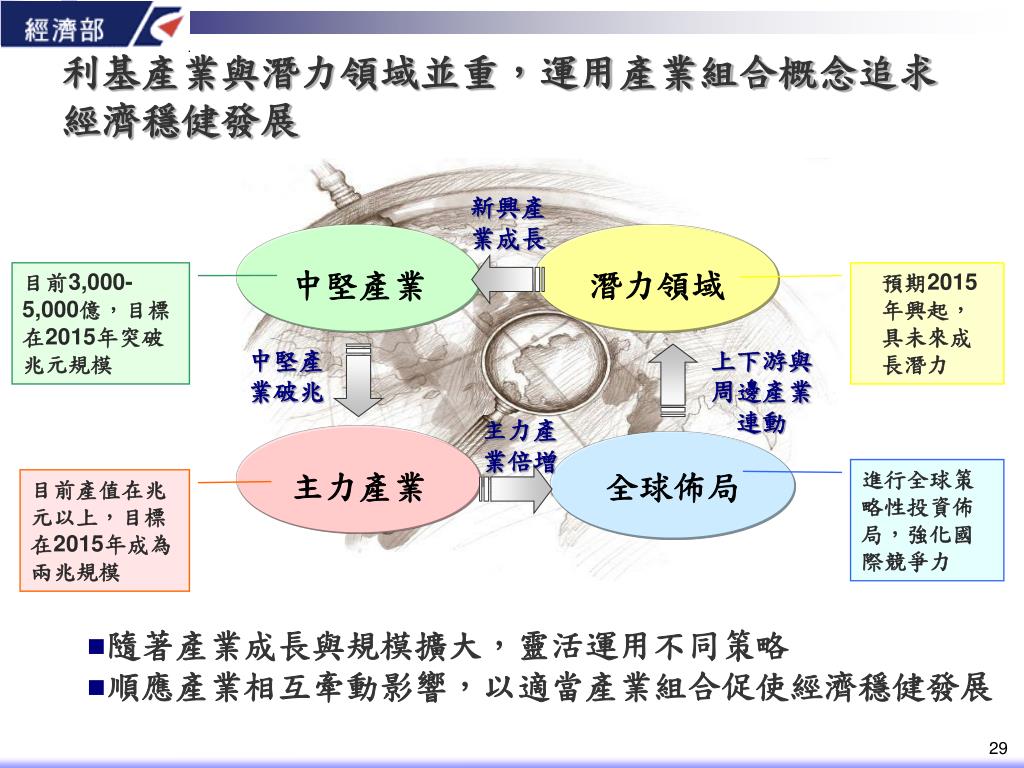 經濟部

利基產業與潛力領域並重，運用產業組合概念追求經濟穩健發展

新興產業成長

目前3,000-5,000億，目標在2015年突破兆元規模

中堅產業

潛力領域

預期2015年興起，具未來成長潛力

中堅產業破兆

上下游與周邊產業連動

主力產業倍增

目前產值在兆元以上，目標在2015年成為兩兆規模

主力產業

全球佈局

進行全球策略性投資佈局，強化國際競爭力

■隨著產業成長與規模擴大，靈活運用不同策略
■順應產業相互牽動影響，以適當產業組合促使經濟穩健發展

29